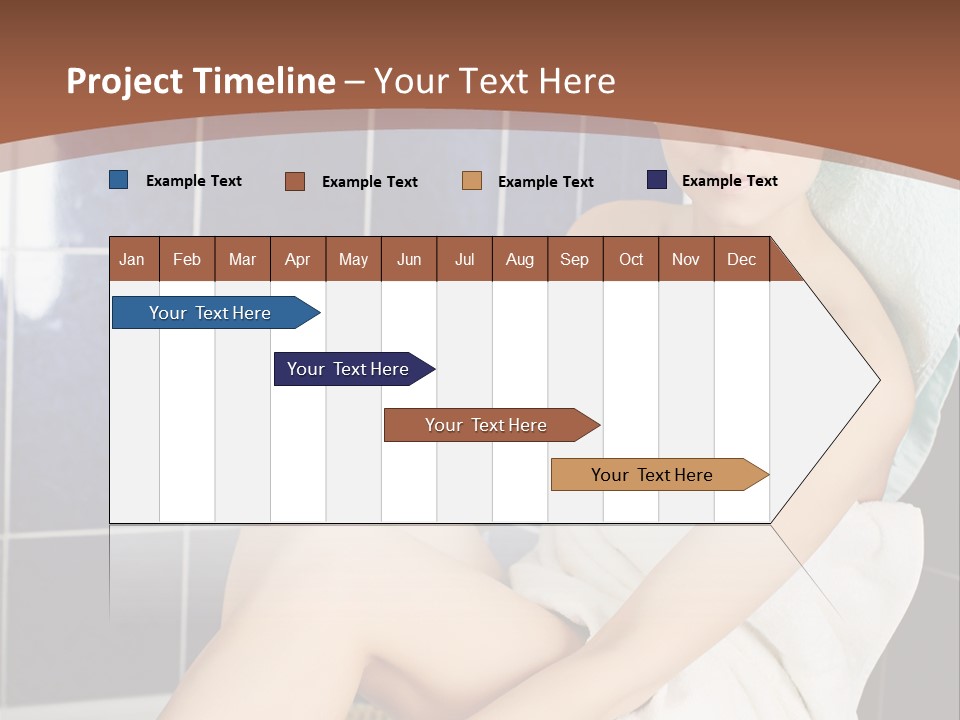 Project Timeline – Your Text Here

Example Text Example Text Example Text Example Text

| Jan | Feb | Mar | Apr | May | Jun | Jul | Aug | Sep | Oct | Nov | Dec |
|---|---|---|---|---|---|---|---|---|---|---|---|

Your Text Here

Your Text Here

Your Text Here

Your Text Here